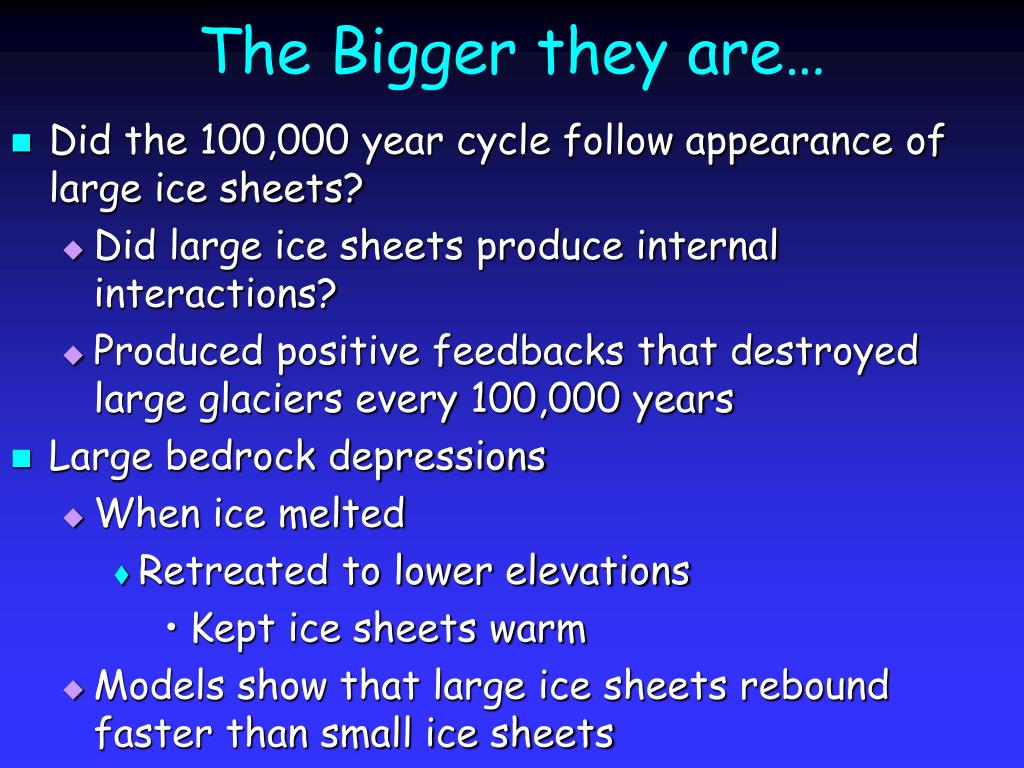 The Bigger they are…

Did the 100,000 year cycle follow appearance of large ice sheets?

Did large ice sheets produce internal interactions?

Produced positive feedbacks that destroyed large glaciers every 100,000 years

Large bedrock depressions

When ice melted

Retreated to lower elevations

Kept ice sheets warm

Models show that large ice sheets rebound faster than small ice sheets